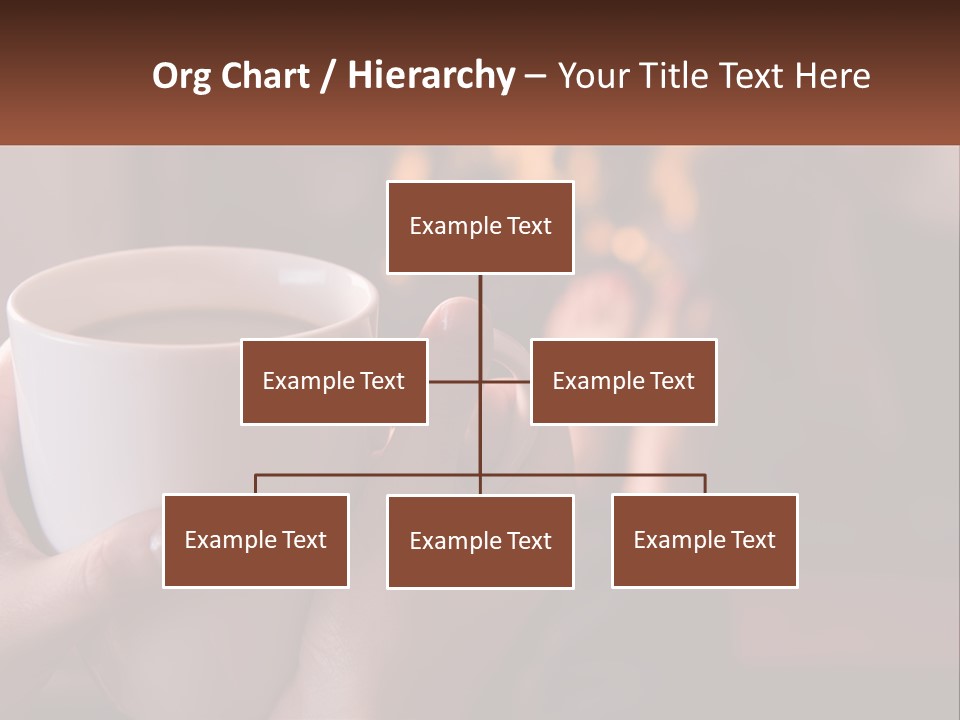 Org Chart / Hierarchy – Your Title Text Here

Example Text

Example Text

Example Text

Example Text

Example Text

Example Text